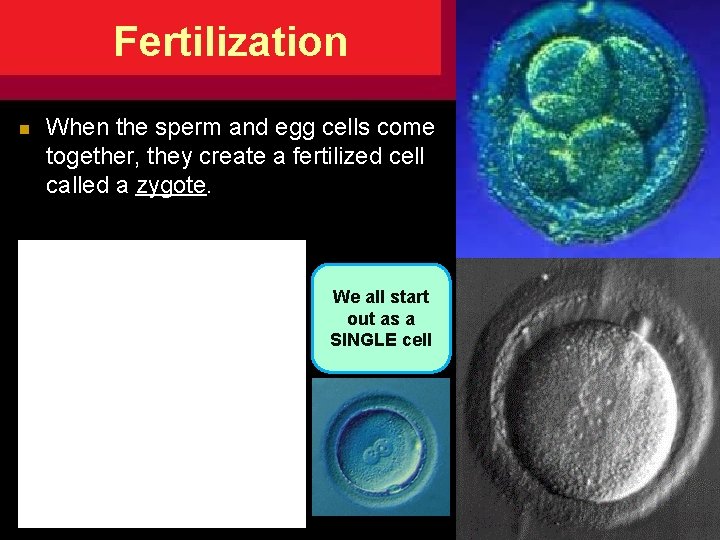 Fertilization

When the sperm and egg cells come together, they create a fertilized cell called a zygote.

We all start out as a SINGLE cell